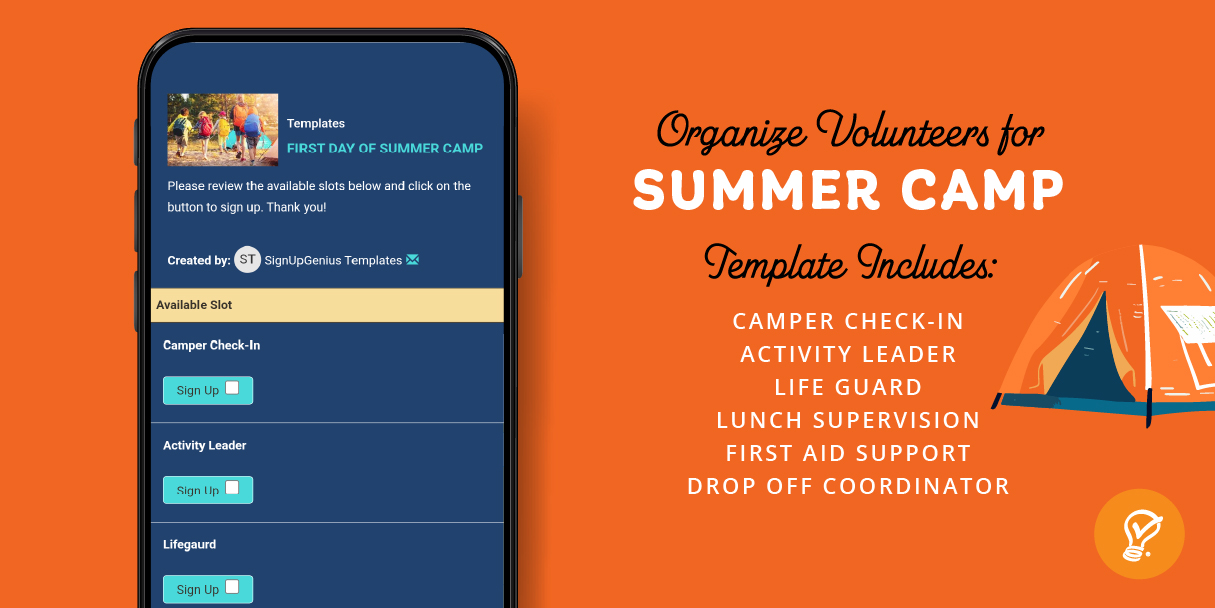 Templates
FIRST DAY OF SUMMER CAMP

Please review the available slots below and click on the button to sign up. Thank you!

Created by: ST SignUpGenius Templates

Available Slot

Camper Check-In
Sign Up

Activity Leader
Sign Up

Lifegaurd
Sign Up

Organize Volunteers for
SUMMER CAMP

Template Includes:

CAMPER CHECK-IN
ACTIVITY LEADER
LIFE GUARD
LUNCH SUPERVISION
FIRST AID SUPPORT
DROP OFF COORDINATOR